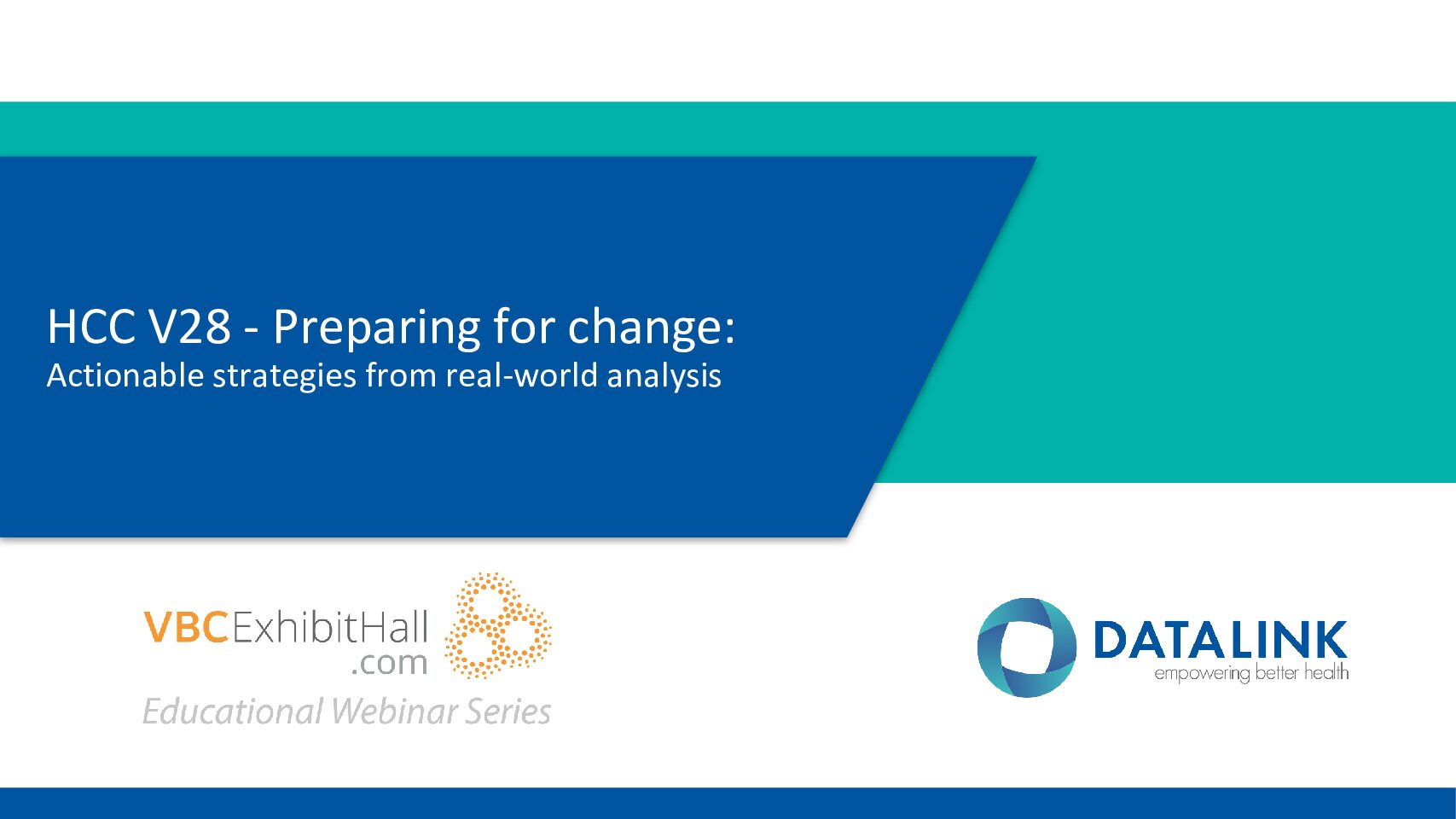 HCC V28 - Preparing for change:
Actionable strategies from real-world analysis

VBCExhibitHall.com
Educational Webinar Series

DATALINK
empowering better health